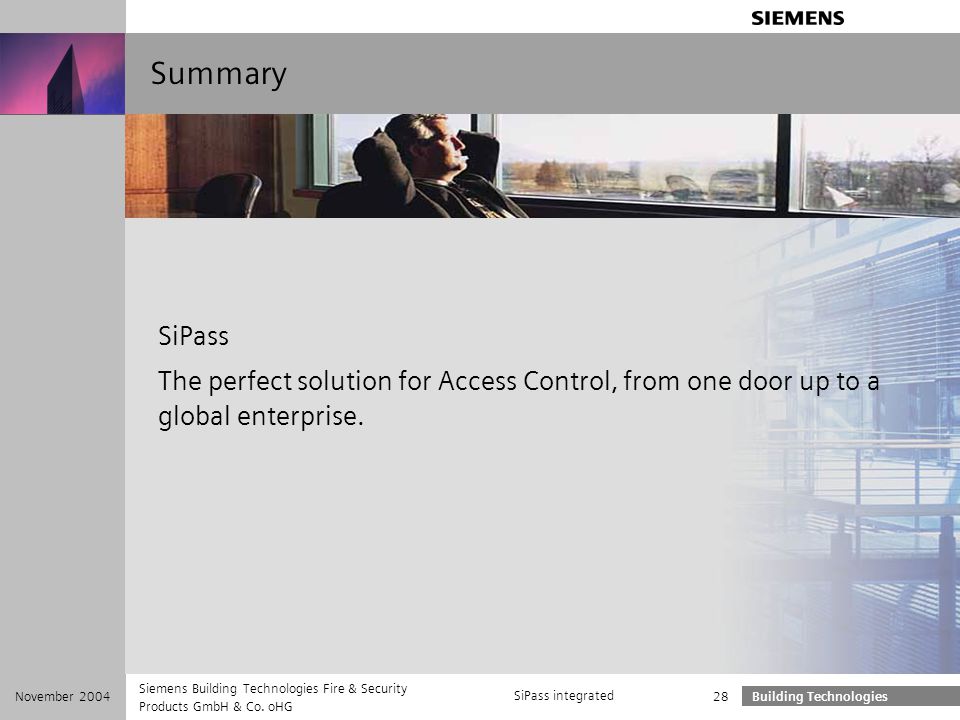 SIEMENS

Summary

SiPass

The perfect solution for Access Control, from one door up to a global enterprise.

November 2004

Siemens Building Technologies Fire & Security Products GmbH & Co. oHG

SiPass integrated

28

Building Technologies